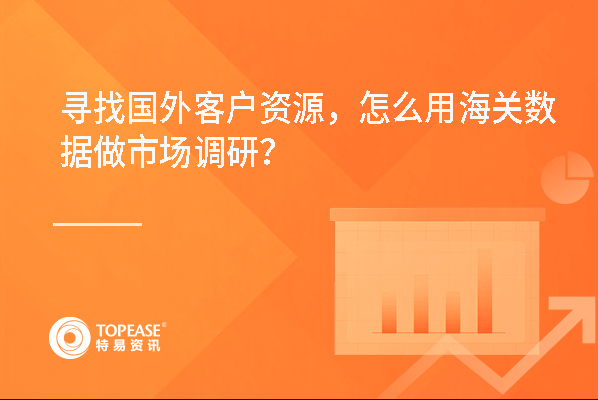 寻找国外客户资源，怎么用海关数据做市场调研？

TOPEASE®
特易资讯